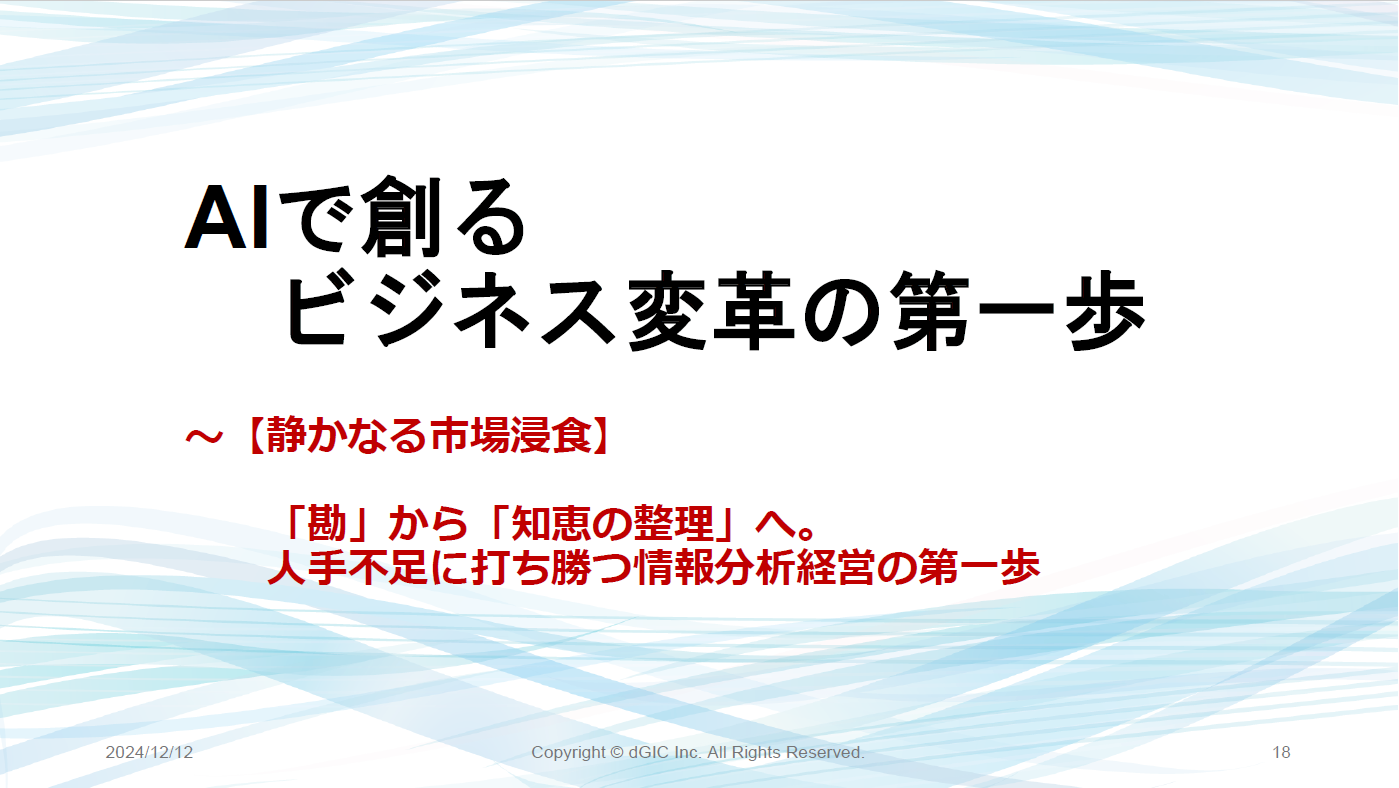 AIで創る
ビジネス変革の第一歩

～【静かなる市場浸食】

「勘」から「知恵の整理」へ。
人手不足に打ち勝つ情報分析経営の第一歩

2024/12/12

Copyright © dGIC Inc. All Rights Reserved.

18